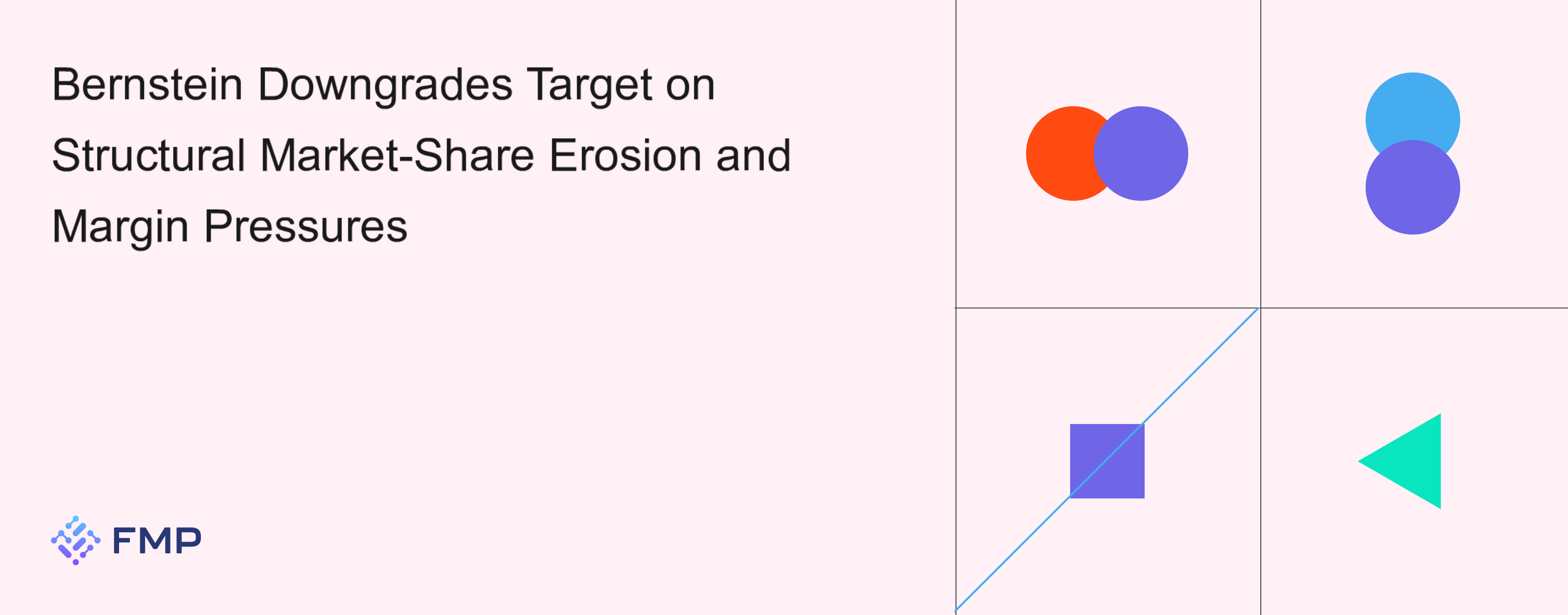 Bernstein Downgrades Target on Structural Market-Share Erosion and Margin Pressures

FMP